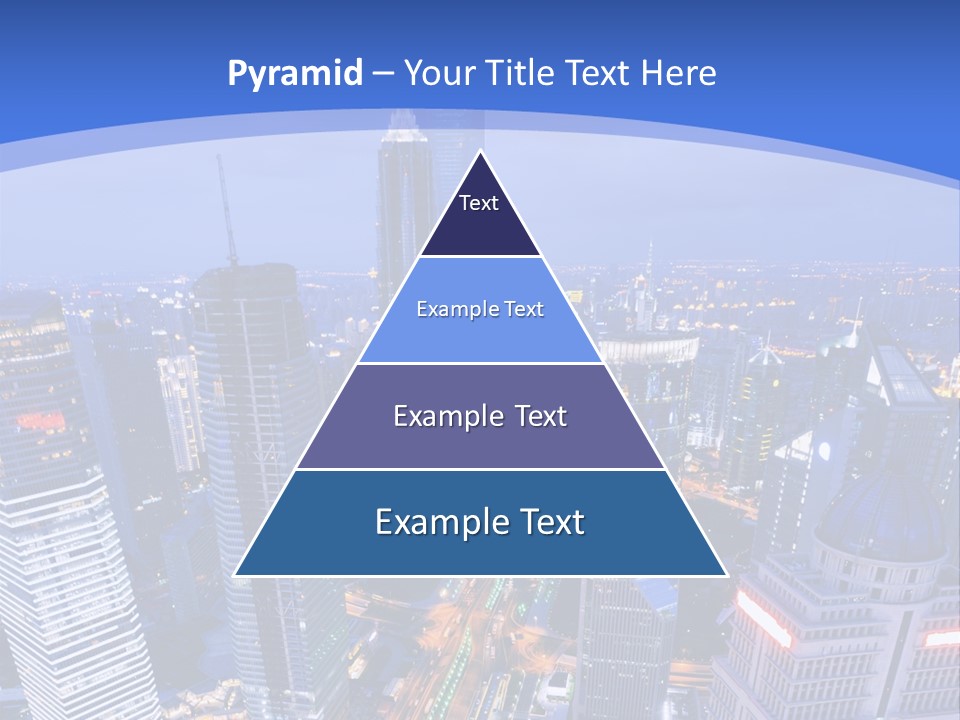 Pyramid – Your Title Text Here

Text

Example Text

Example Text

Example Text